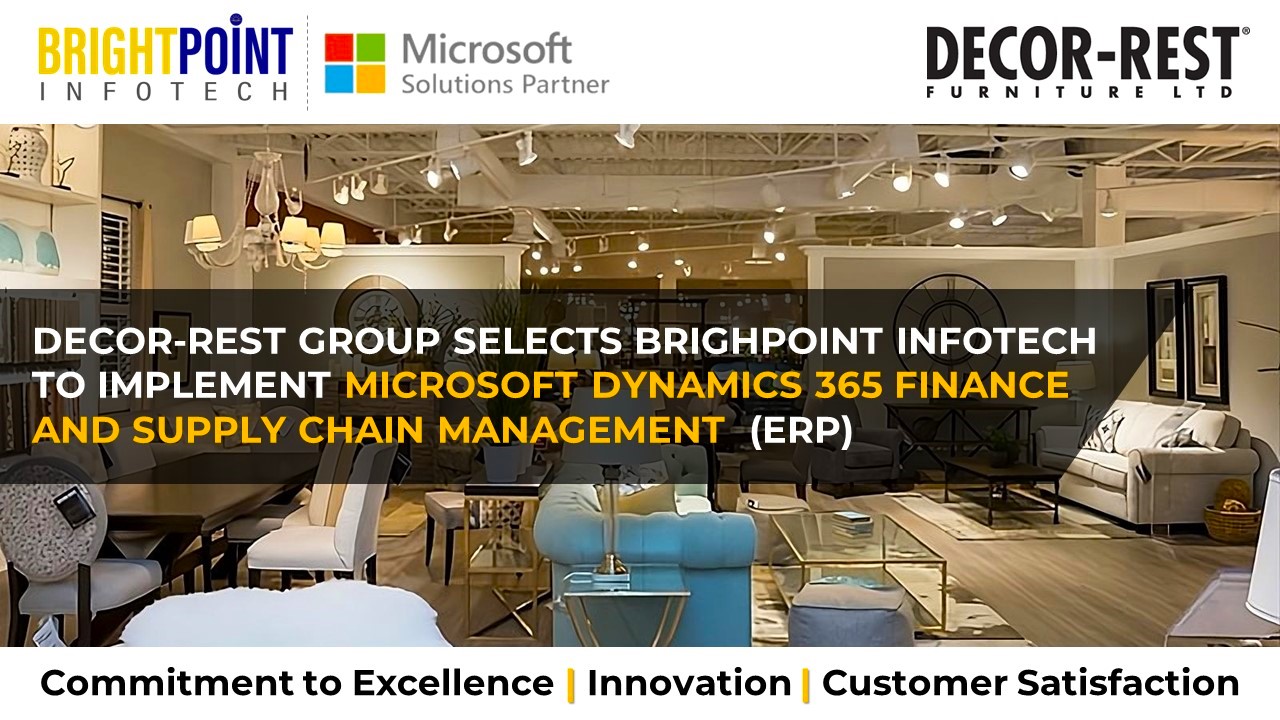 BRIGHTPOINT INFOTECH

Microsoft Solutions Partner

DECOR-REST® FURNITURE LTD

DECOR-REST GROUP SELECTS BRIGHPOINT INFOTECH TO IMPLEMENT MICROSOFT DYNAMICS 365 FINANCE AND SUPPLY CHAIN MANAGEMENT (ERP)

Commitment to Excellence | Innovation | Customer Satisfaction